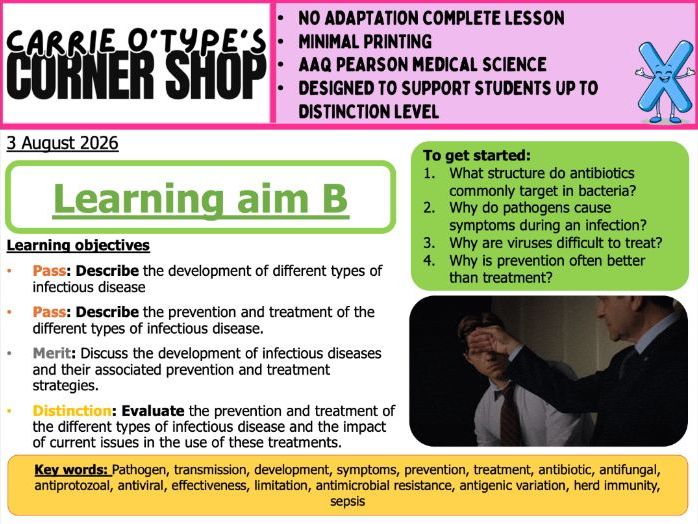 CARRIE O'TYPE'S
CORNER SHOP

• NO ADAPTATION COMPLETE LESSON
• MINIMAL PRINTING
• AAQ PEARSON MEDICAL SCIENCE
• DESIGNED TO SUPPORT STUDENTS UP TO DISTINCTION LEVEL

3 August 2026

Learning aim B

Learning objectives
• Pass: Describe the development of different types of infectious disease
• Pass: Describe the prevention and treatment of the different types of infectious disease.
• Merit: Discuss the development of infectious diseases and their associated prevention and treatment strategies.
• Distinction: Evaluate the prevention and treatment of the different types of infectious disease and the impact of current issues in the use of these treatments.

To get started:
1. What structure do antibiotics commonly target in bacteria?
2. Why do pathogens cause symptoms during an infection?
3. Why are viruses difficult to treat?
4. Why is prevention often better than treatment?

Key words: Pathogen, transmission, development, symptoms, prevention, treatment, antibiotic, antifungal, antiprotozoal, antiviral, effectiveness, limitation, antimicrobial resistance, antigenic variation, herd immunity, sepsis